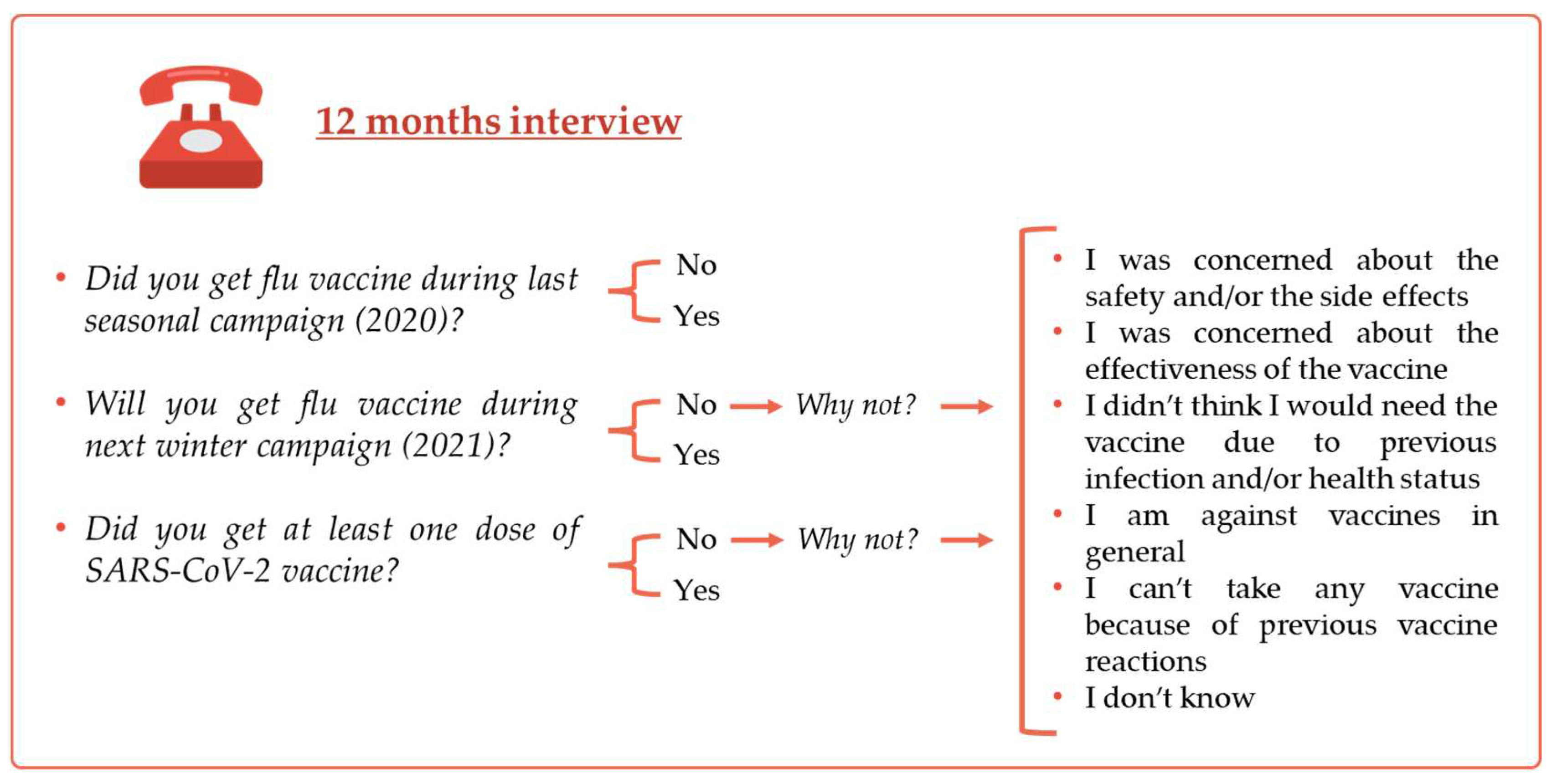 12 months interview

• Did you get flu vaccine during last seasonal campaign (2020)?

No
Yes

• Will you get flu vaccine during next winter campaign (2021)?

No → Why not? →
Yes

• Did you get at least one dose of SARS-CoV-2 vaccine?

No → Why not? →
Yes

• I was concerned about the safety and/or the side effects
• I was concerned about the effectiveness of the vaccine
• I didn't think I would need the vaccine due to previous infection and/or health status
• I am against vaccines in general
• I can't take any vaccine because of previous vaccine reactions
• I don't know